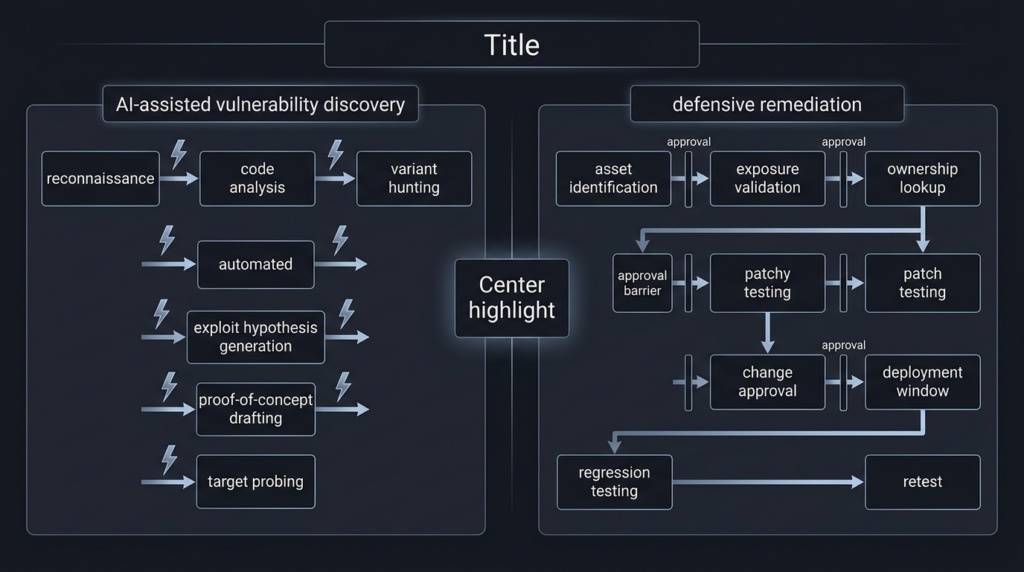 Title

AI-assisted vulnerability discovery

reconnaissance

code analysis

variant hunting

automated

exploit hypothesis generation

proof-of-concept drafting

target probing

Center highlight

defensive remediation

approval

approval

asset identification

exposure validation

ownership lookup

approval barrier

patchy testing

patch testing

approval

change approval

deployment window

regression testing

retest